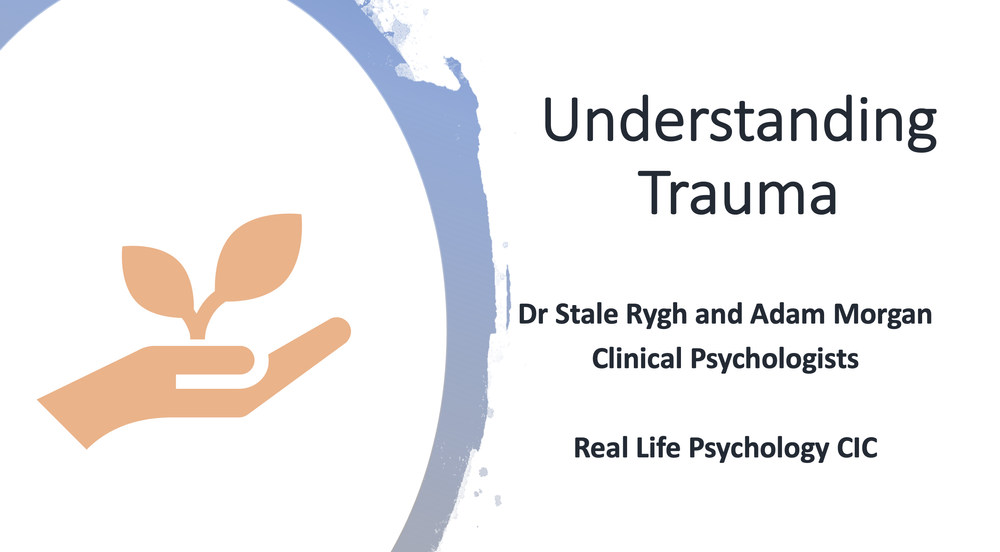 Understanding Trauma

Dr Stale Rygh and Adam Morgan
Clinical Psychologists

Real Life Psychology CIC